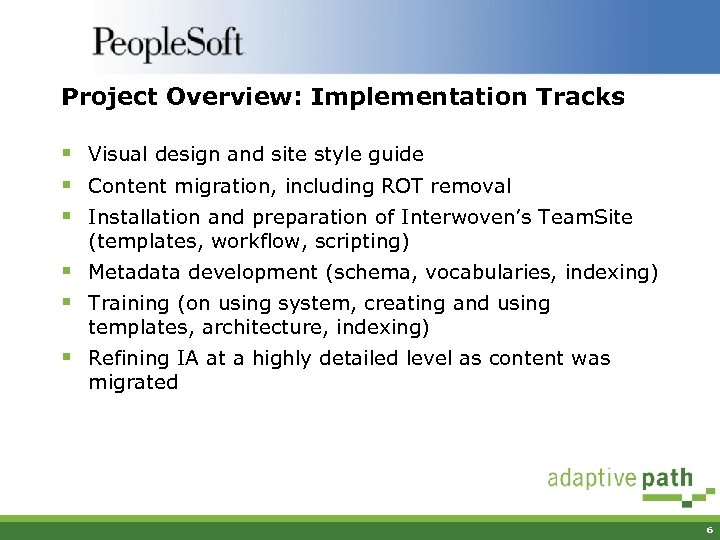 PeopleSoft

Project Overview: Implementation Tracks

- Visual design and site style guide
- Content migration, including ROT removal
- Installation and preparation of Interwoven's TeamSite (templates, workflow, scripting)
- Metadata development (schema, vocabularies, indexing)
- Training (on using system, creating and using templates, architecture, indexing)
- Refining IA at a highly detailed level as content was migrated

adaptive path

6